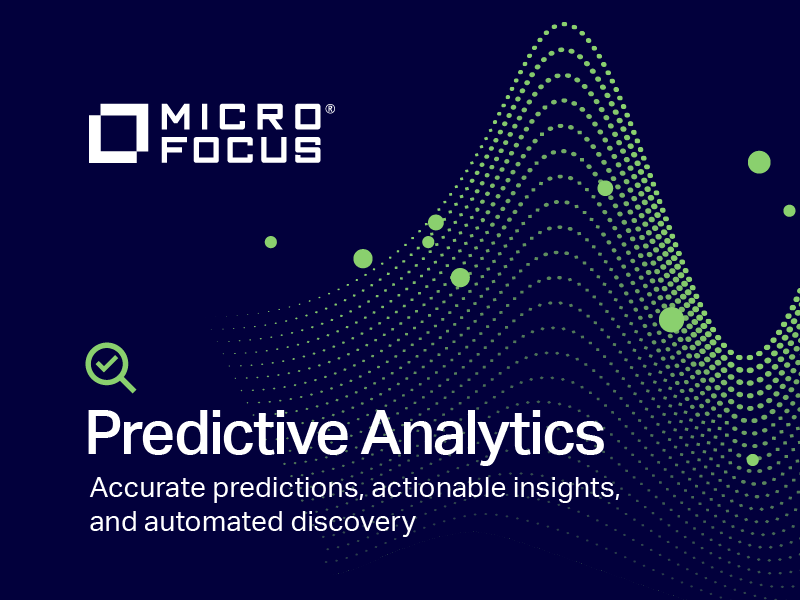 MICRO® FOCUS

Predictive Analytics

Accurate predictions, actionable insights, and automated discovery